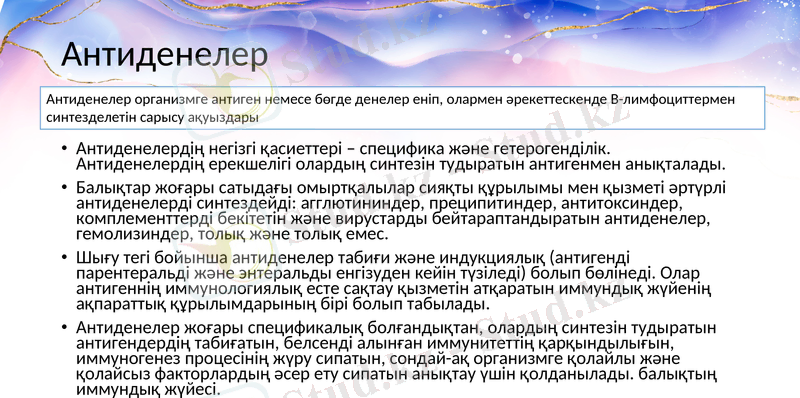 Антиденелер

Антиденелер организмге антиген немесе бөгде денелер еніп, олармен әрекеттескенде В-лимфоциттермен синтезделетін сарысу ақуыздары

• Антиденелердің негізгі қасиеттері – специфика және гетерогенділік. Антиденелердің ерекшелігі олардың синтезін тудыратын антигенмен анықталады.

• Балықтар жоғары сатыдағы омыртқалылар сияқты құрылымы мен қызметі әртүрлі антиденелерді синтездейді: агглютининдер, преципитиндер, антитоксиндер, комплементтерді бекітетін және вирустарды бейтараптандыратын антиденелер, гемолизиндер, толық және толық емес.

• Шығу тегі бойынша антиденелер табиғи және индукциялық (антигенді парентеральді және энтеральды енгізуден кейін түзіледі) болып бөлінеді. Олар антигеннің иммунологиялық есте сақтау қызметін атқаратын иммундық жүйенің ақпараттық құрылымдарының бірі болып табылады.

• Антиденелер жоғары спецификалық болғандықтан, олардың синтезін тудыратын антигендердің табиғатын, белсенді алынған иммунитеттің қарқындылығын, иммуногенез процесінің жүру сипатын, сондай-ақ организмге қолайлы және қолайсыз факторлардың әсер ету сипатын анықтау үшін қолданылады. балықтың иммундық жүйесі.

Stud.kz